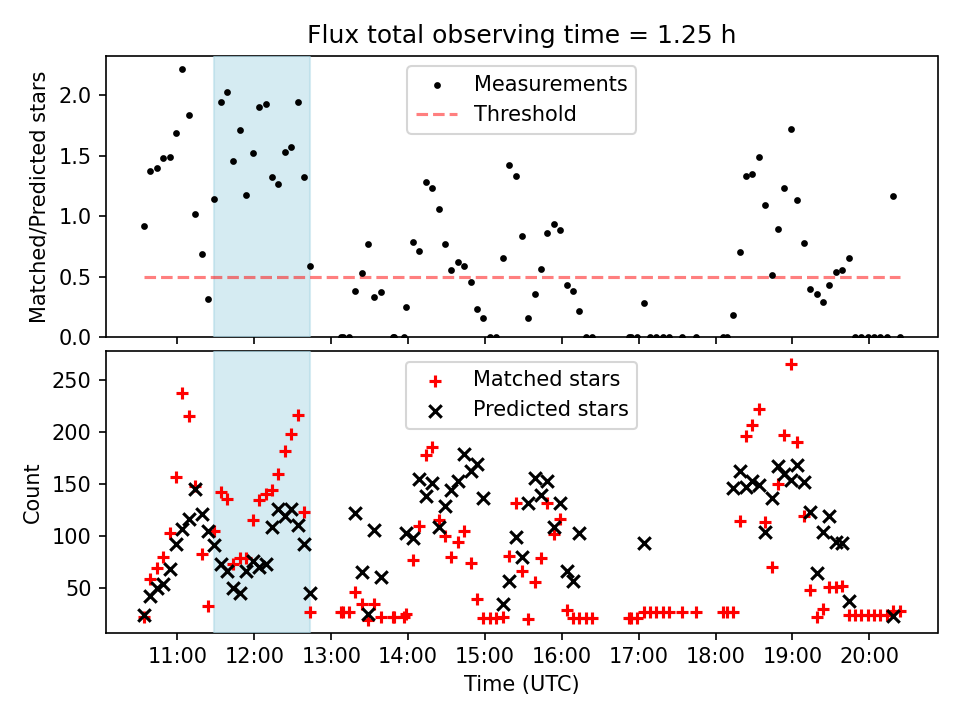 Flux total observing time = 1.25 h

Matched/Predicted stars

2.0
1.5
1.0
0.5
0.0

Measurements
Threshold

Count

250
200
150
100
50

Matched stars
Predicted stars

11:00
12:00
13:00
14:00
15:00
16:00
17:00
18:00
19:00
20:00

Time (UTC)